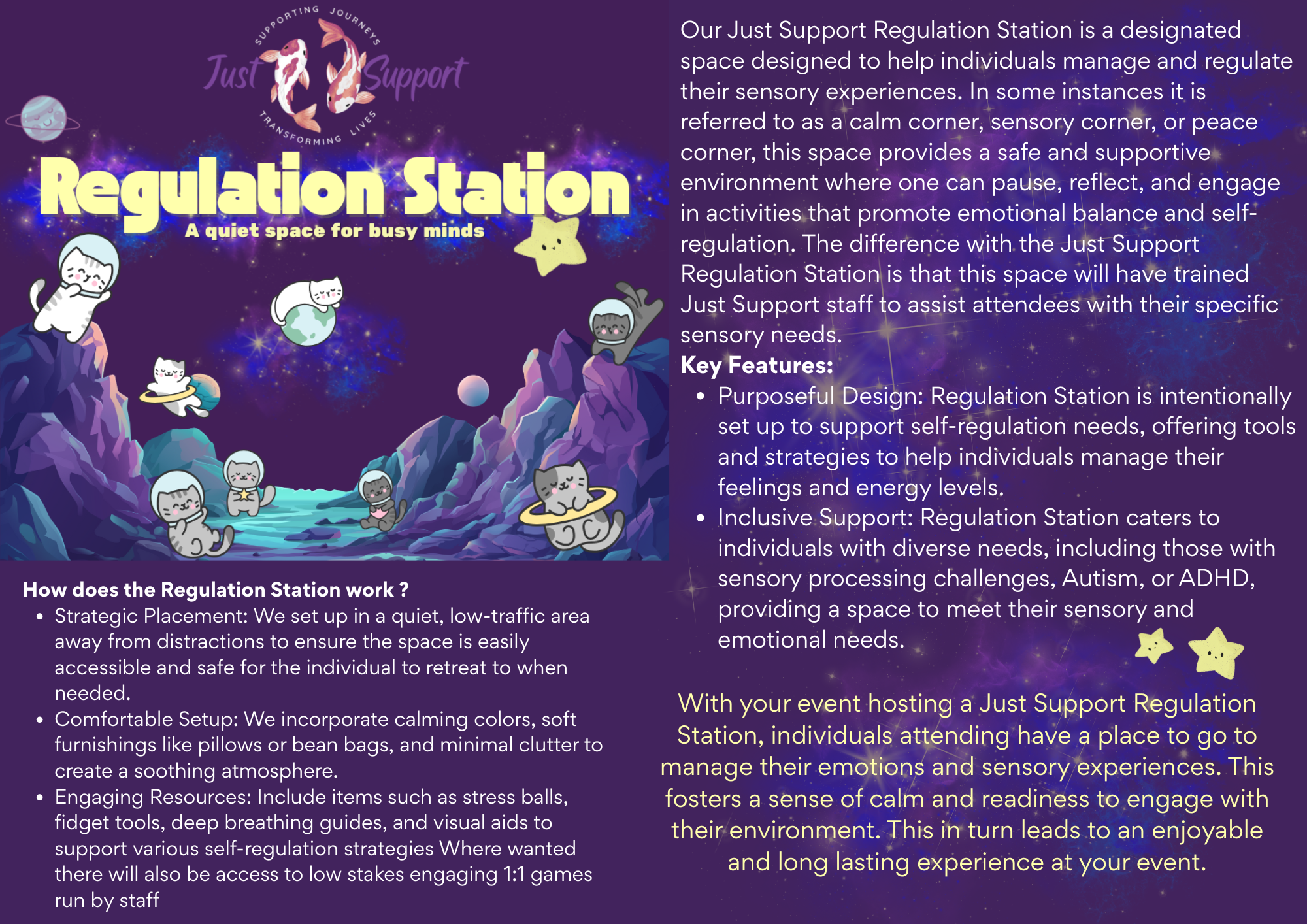 SUPPORTING JOURNEYS
Just Support
TRANSFORMING LIVES

Regulation Station
A quiet space for busy minds

How does the Regulation Station work ?
• Strategic Placement: We set up in a quiet, low-traffic area away from distractions to ensure the space is easily accessible and safe for the individual to retreat to when needed.
• Comfortable Setup: We incorporate calming colors, soft furnishings like pillows or bean bags, and minimal clutter to create a soothing atmosphere.
• Engaging Resources: Include items such as stress balls, fidget tools, deep breathing guides, and visual aids to support various self-regulation strategies Where wanted there will also be access to low stakes engaging 1:1 games run by staff

Our Just Support Regulation Station is a designated space designed to help individuals manage and regulate their sensory experiences. In some instances it is referred to as a calm corner, sensory corner, or peace corner, this space provides a safe and supportive environment where one can pause, reflect, and engage in activities that promote emotional balance and self-regulation. The difference with the Just Support Regulation Station is that this space will have trained Just Support staff to assist attendees with their specific sensory needs.
Key Features:
• Purposeful Design: Regulation Station is intentionally set up to support self-regulation needs, offering tools and strategies to help individuals manage their feelings and energy levels.
• Inclusive Support: Regulation Station caters to individuals with diverse needs, including those with sensory processing challenges, Autism, or ADHD, providing a space to meet their sensory and emotional needs.

With your event hosting a Just Support Regulation Station, individuals attending have a place to go to manage their emotions and sensory experiences. This fosters a sense of calm and readiness to engage with their environment. This in turn leads to an enjoyable and long lasting experience at your event.